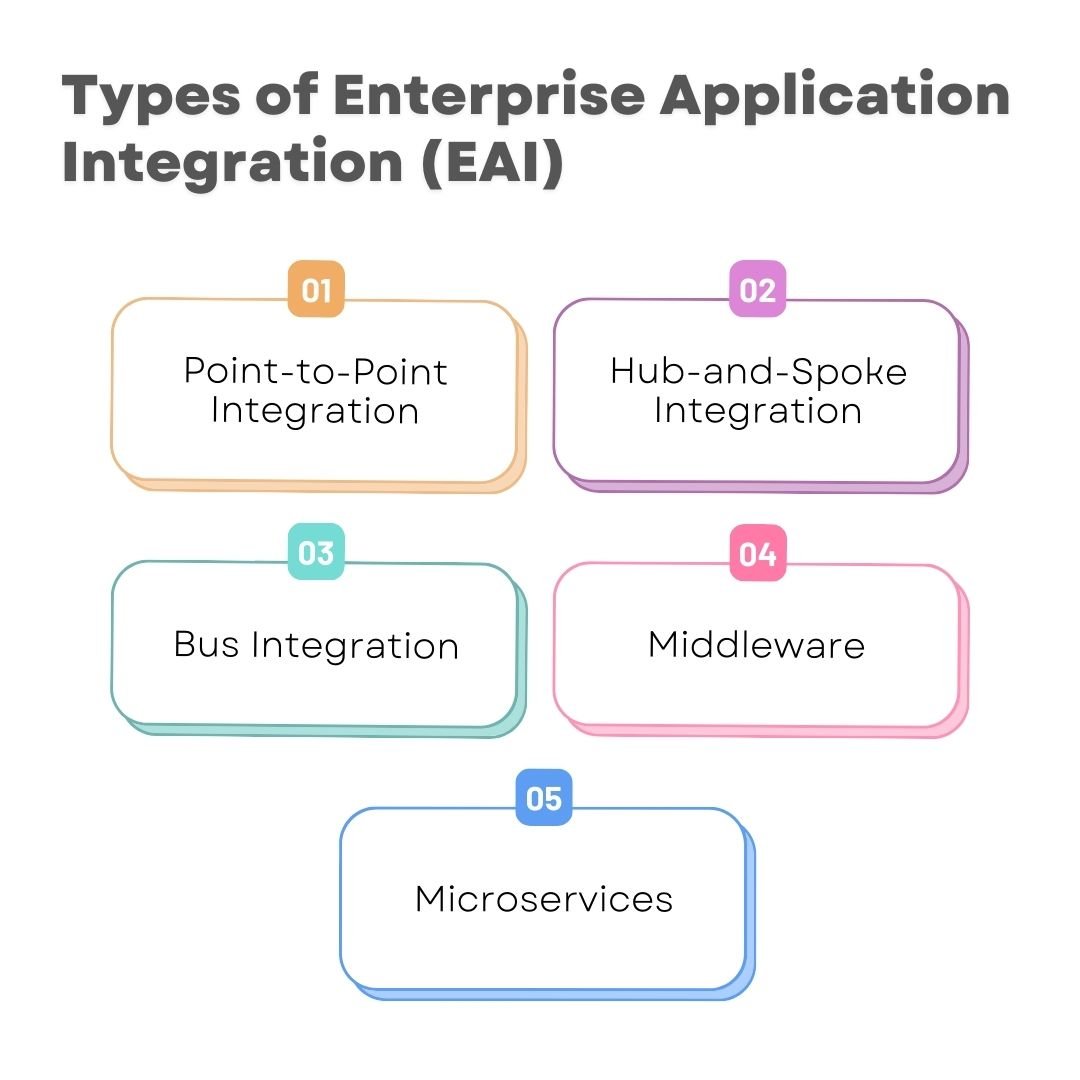 Types of Enterprise Application Integration (EAI)

01
Point-to-Point Integration

02
Hub-and-Spoke Integration

03
Bus Integration

04
Middleware

05
Microservices